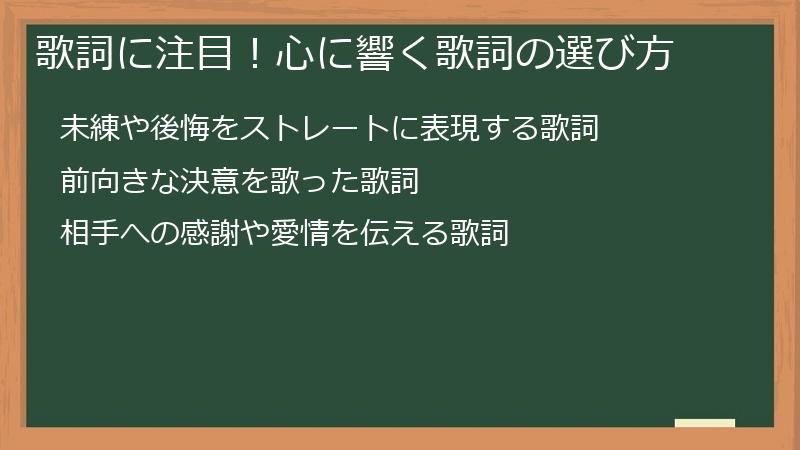 歌詞に注目！心に響く歌詞の選び方

未練や後悔をストレートに表現する歌詞

前向きな決意を歌った歌詞

相手への感謝や愛情を伝える歌詞